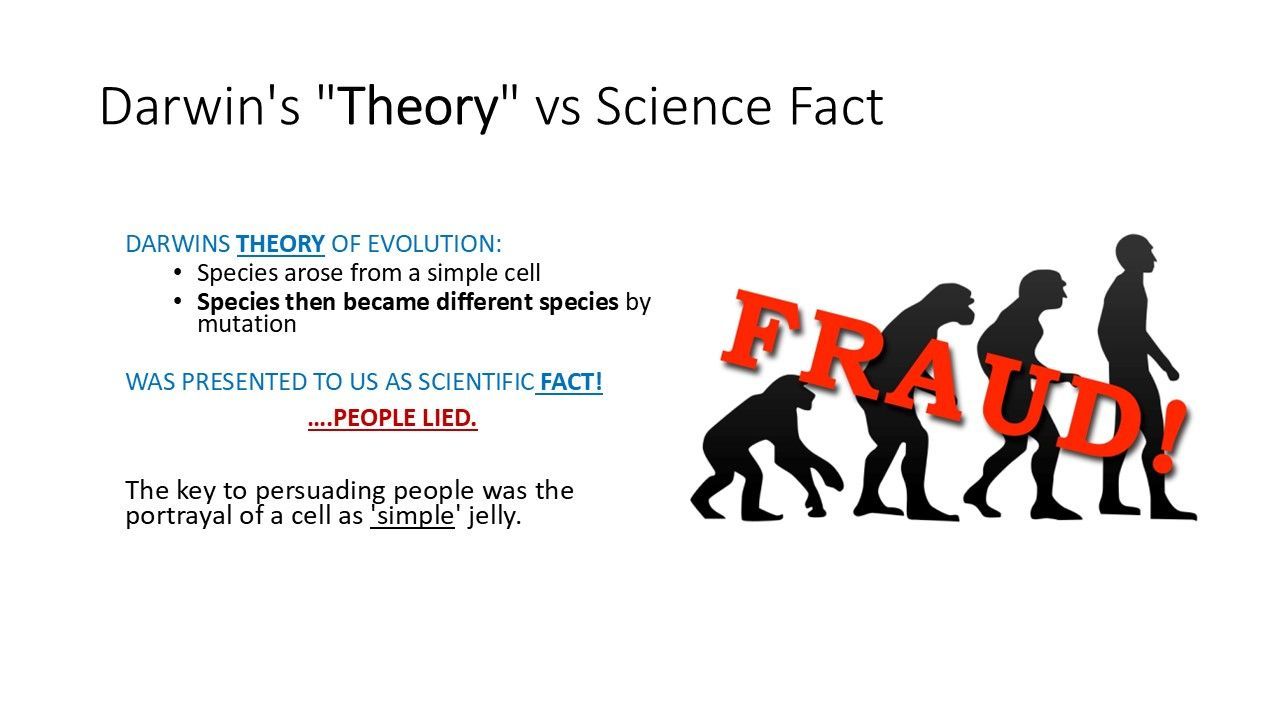 Darwin's "Theory" vs Science Fact

DARWINS THEORY OF EVOLUTION:
• Species arose from a simple cell
• Species then became different species by mutation

WAS PRESENTED TO US AS SCIENTIFIC FACT!
….PEOPLE LIED.

The key to persuading people was the portrayal of a cell as 'simple' jelly.

FRAUD!